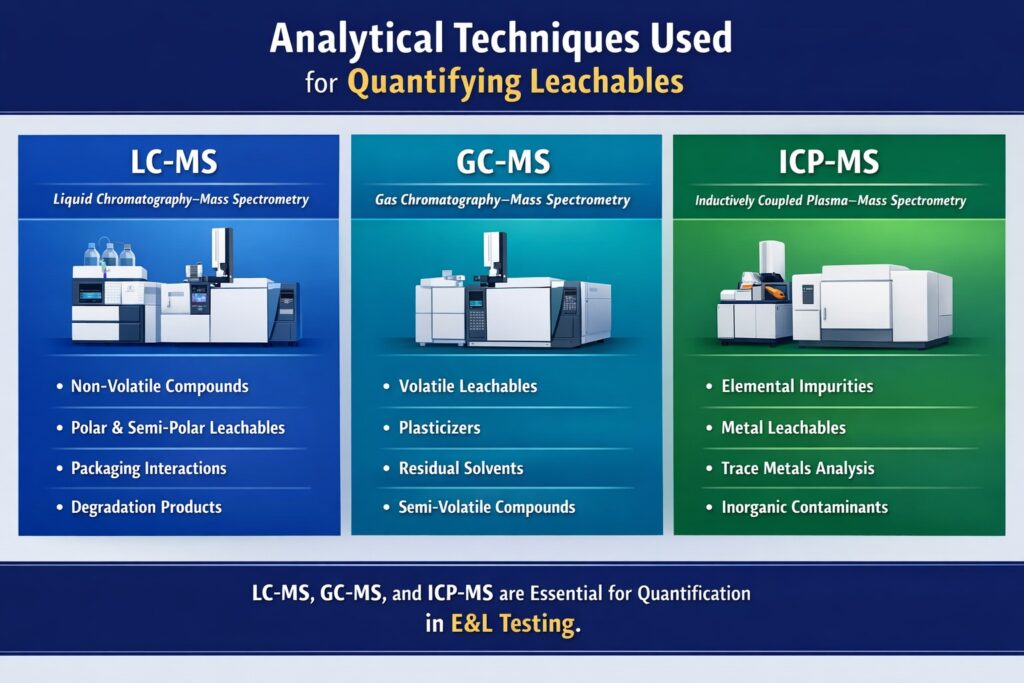 Analytical Techniques Used
for Quantifying Leachables

LC-MS
Liquid Chromatography–Mass Spectrometry

• Non-Volatile Compounds
• Polar & Semi-Polar Leachables
• Packaging Interactions
• Degradation Products

GC-MS
Gas Chromatography–Mass Spectrometry

• Volatile Leachables
• Plasticizers
• Residual Solvents
• Semi-Volatile Compounds

ICP-MS
Inductively Coupled Plasma–Mass Spectrometry

• Elemental Impurities
• Metal Leachables
• Trace Metals Analysis
• Inorganic Contaminants

LC-MS, GC-MS, and ICP-MS are Essential for Quantification in E&L Testing.